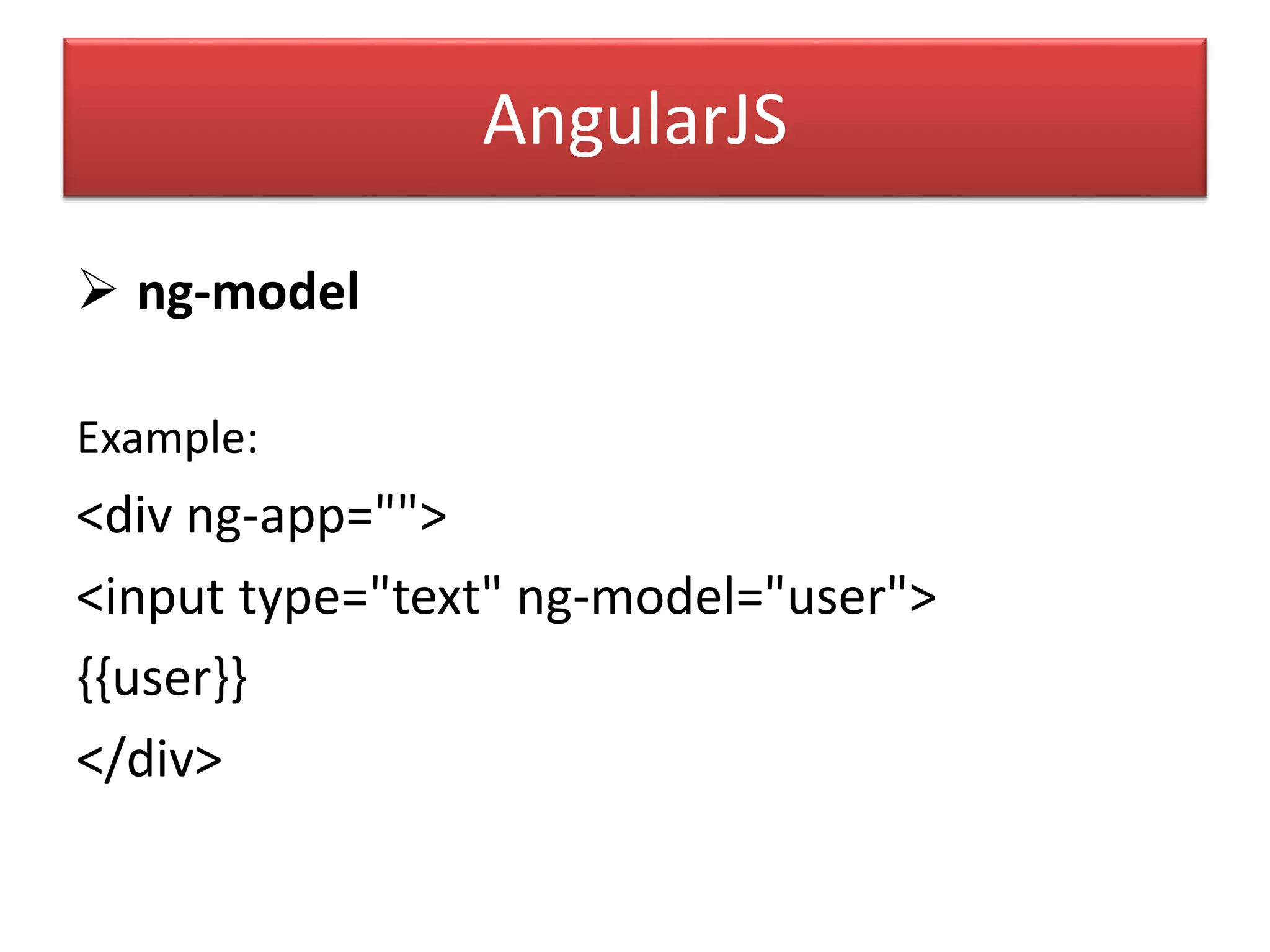 AngularJS

➢ ng-model

Example:

<div ng-app="">

<input type="text" ng-model="user">

{{user}}

</div>